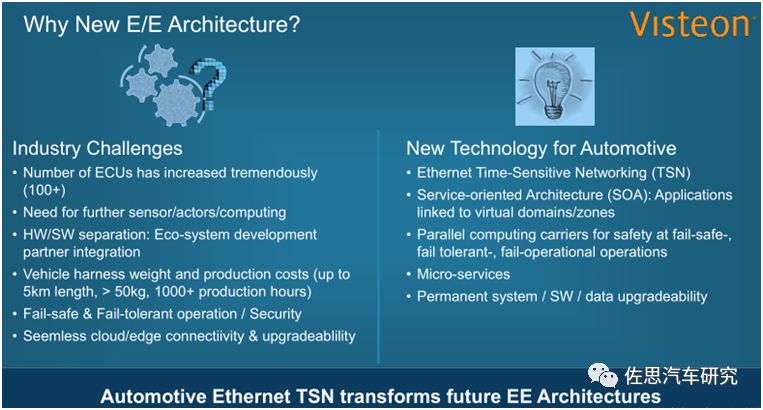 Why New E/E Architecture?

Visteon

Industry Challenges

• Number of ECUs has increased tremendously (100+)
• Need for further sensor/actors/computing
• HW/SW separation: Eco-system development partner integration
• Vehicle harness weight and production costs (up to 5km length, > 50kg, 1000+ production hours)
• Fail-safe & Fail-tolerant operation / Security
• Seemless cloud/edge connectiivity & upgradeablility

New Technology for Automotive

• Ethernet Time-Sensitive Networking (TSN)
• Service-oriented Architecture (SOA): Applications linked to virtual domains/zones
• Parallel computing carriers for safety at fail-safe-, fail tolerant-, fail-operational operations
• Micro-services
• Permanent system / SW / data upgradeability

佐思汽车研究

Automotive Ethernet TSN transforms future EE Architectures